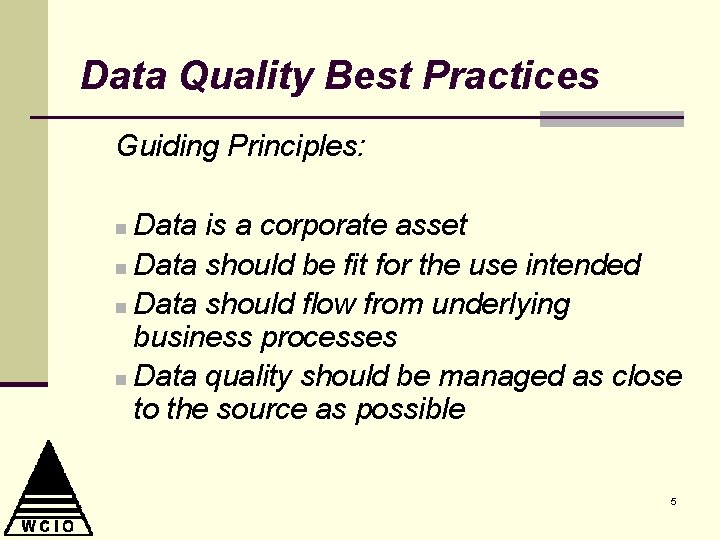 Data Quality Best Practices

Guiding Principles:

- Data is a corporate asset
- Data should be fit for the use intended
- Data should flow from underlying business processes
- Data quality should be managed as close to the source as possible

WCIO

5